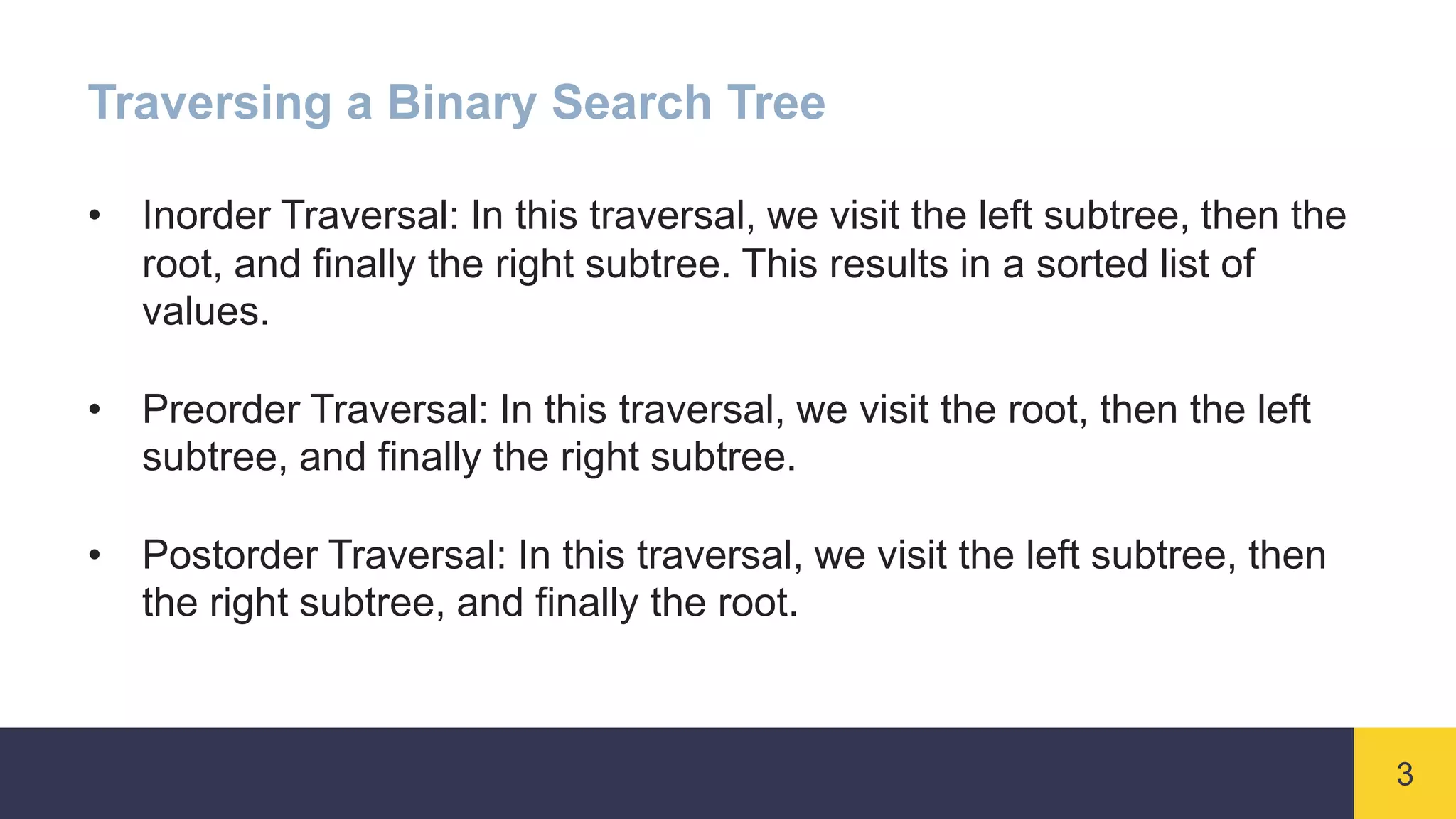 Traversing a Binary Search Tree

• Inorder Traversal: In this traversal, we visit the left subtree, then the root, and finally the right subtree. This results in a sorted list of values.

• Preorder Traversal: In this traversal, we visit the root, then the left subtree, and finally the right subtree.

• Postorder Traversal: In this traversal, we visit the left subtree, then the right subtree, and finally the root.

3